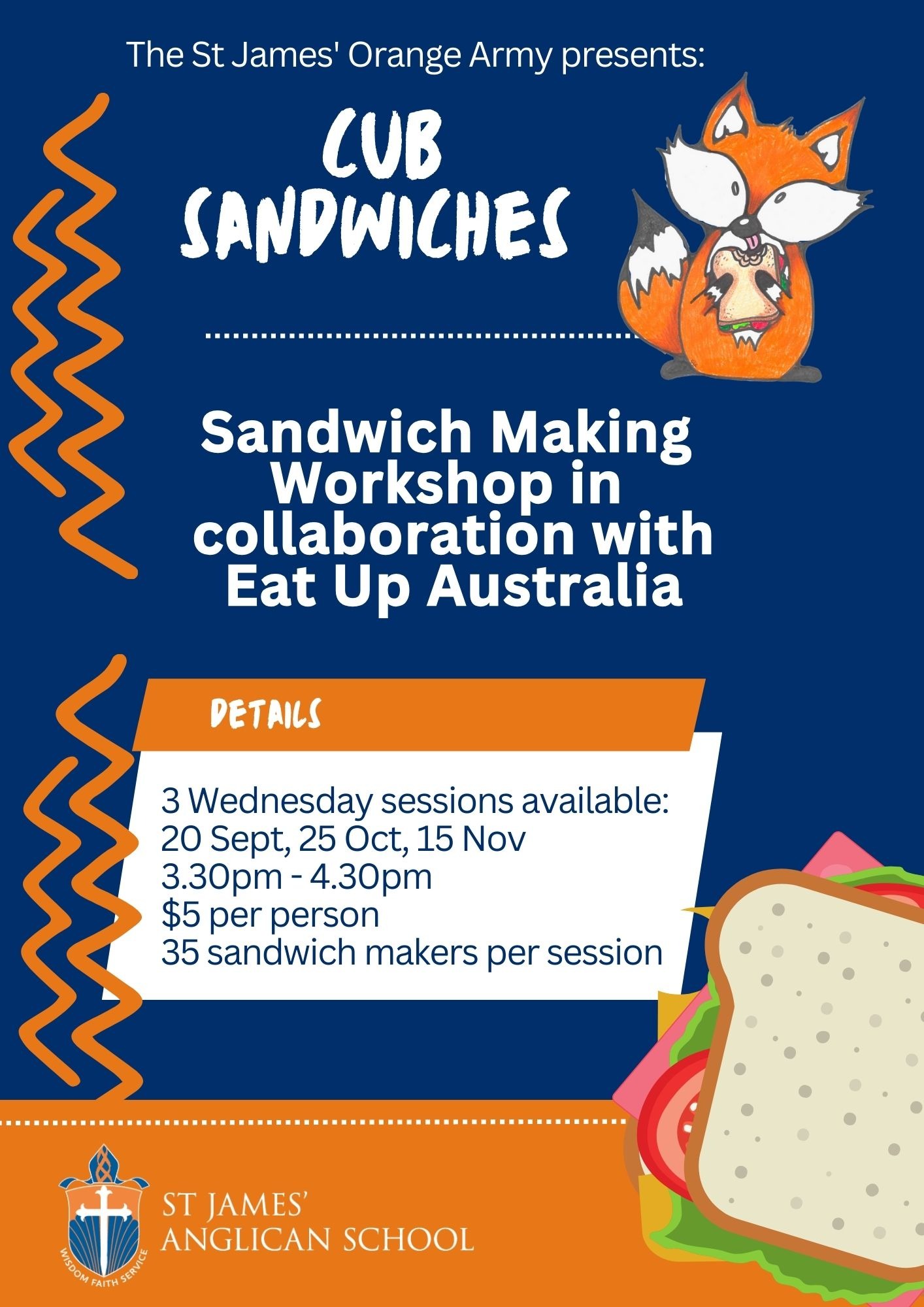 The St James' Orange Army presents:

CUB SANDWICHES

Sandwich Making Workshop in collaboration with Eat Up Australia

DETAILS

3 Wednesday sessions available:
20 Sept, 25 Oct, 15 Nov
3.30pm - 4.30pm
$5 per person
35 sandwich makers per session

WISDOM FAITH SERVICE

ST JAMES'
ANGLICAN SCHOOL